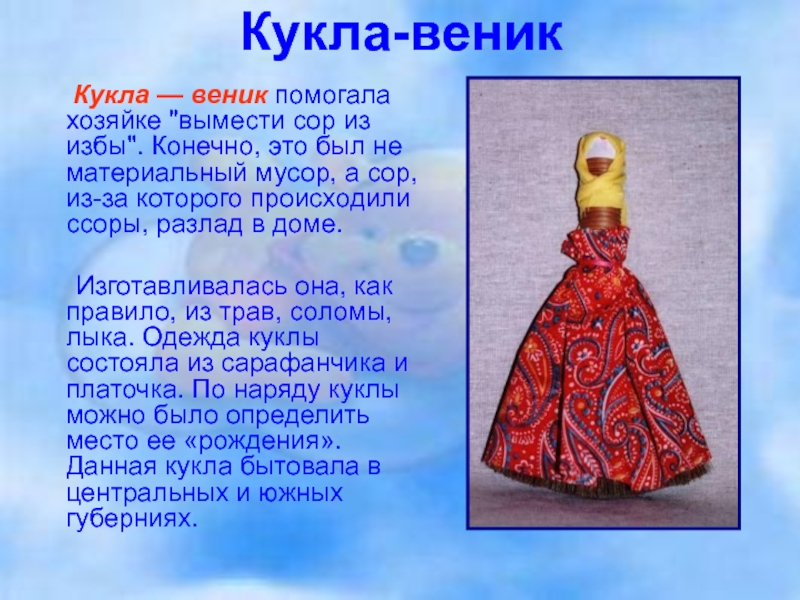 Кукла-веник

Кукла — веник помогала хозяйке "вымести сор из избы". Конечно, это был не материальный мусор, а сор, из-за которого происходили ссоры, разлад в доме.

Изготавливалась она, как правило, из трав, соломы, лыка. Одежда куклы состояла из сарафанчика и платочка. По наряду куклы можно было определить место ее «рождения». Данная кукла бытовала в центральных и южных губерниях.